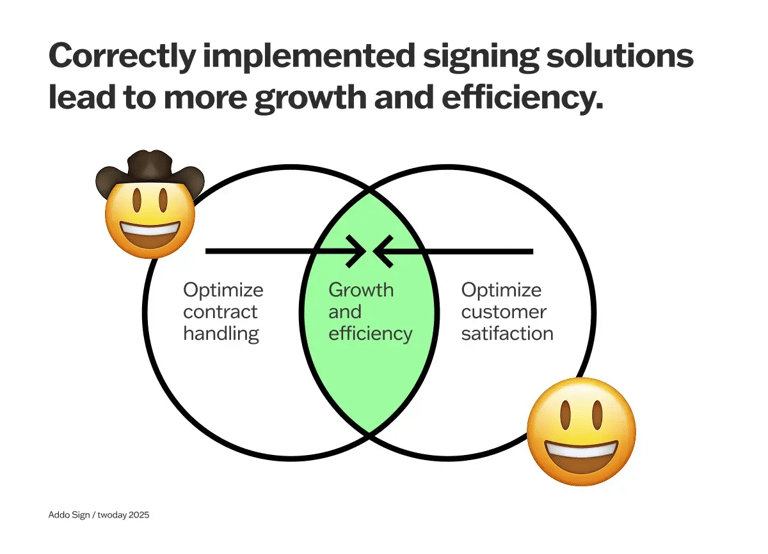 Correctly implemented signing solutions lead to more growth and efficiency.

Optimize contract handling

Growth and efficiency

Optimize customer satifaction

Addo Sign / twoday 2025